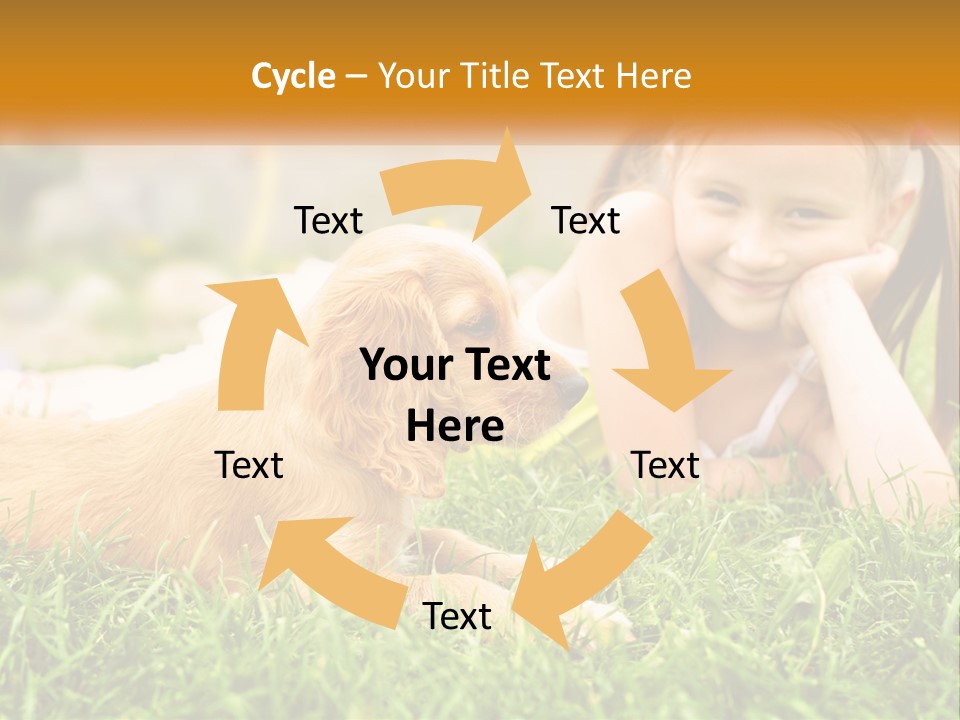 Cycle – Your Title Text Here

Text

Text

Your Text Here

Text

Text

Text